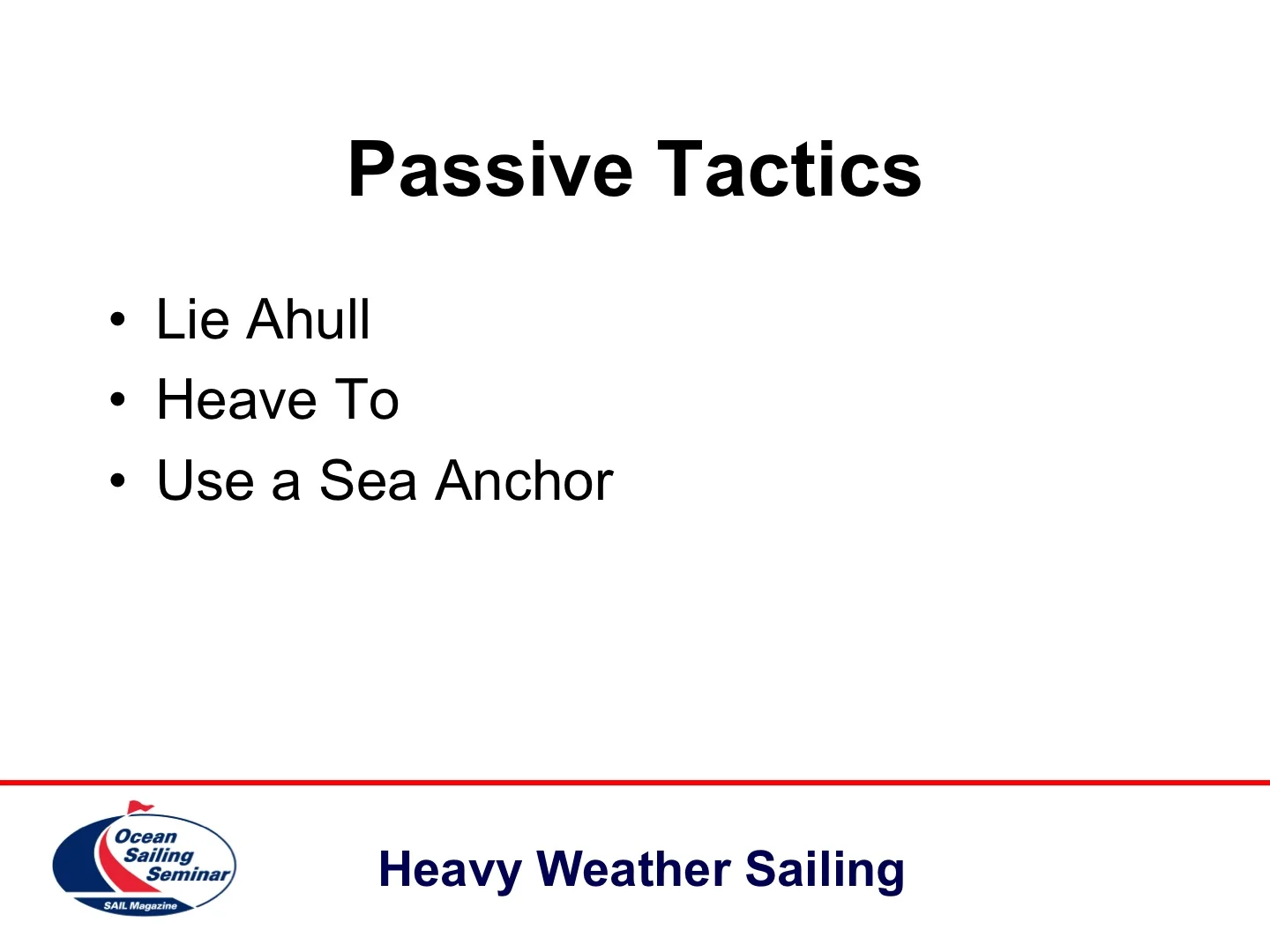 Passive Tactics

• Lie Ahull
• Heave To
• Use a Sea Anchor

Ocean Sailing Seminar
SAIL Magazine

Heavy Weather Sailing